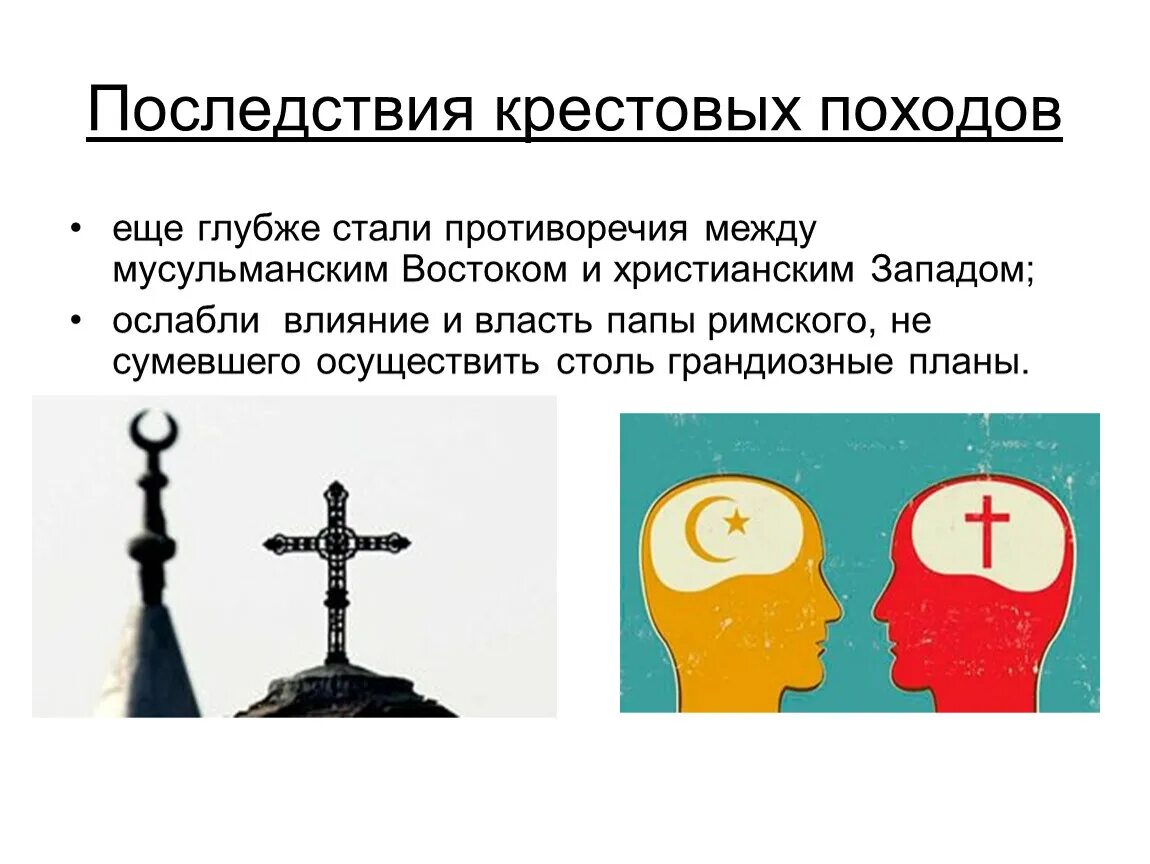 Последствия крестовых походов

• еще глубже стали противоречия между мусульманским Востоком и христианским Западом;
• ослабли влияние и власть папы римского, не сумевшего осуществить столь грандиозные планы.